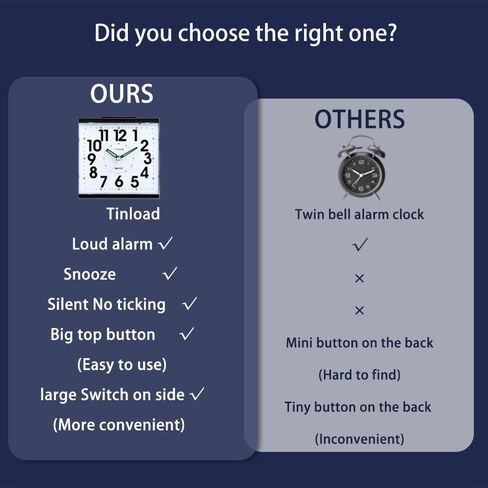 Did you choose the right one?

OURS

11 12 1
10 2
9 3
8 4
7 6 5

Tinload

Loud alarm ✓

Snooze ✓

Silent No ticking ✓

Big top button ✓

(Easy to use)

large Switch on side ✓

(More convenient)

OTHERS

Twin bell alarm clock

✓

×

×

Mini button on the back

(Hard to find)

Tiny button on the back

(Inconvenient)